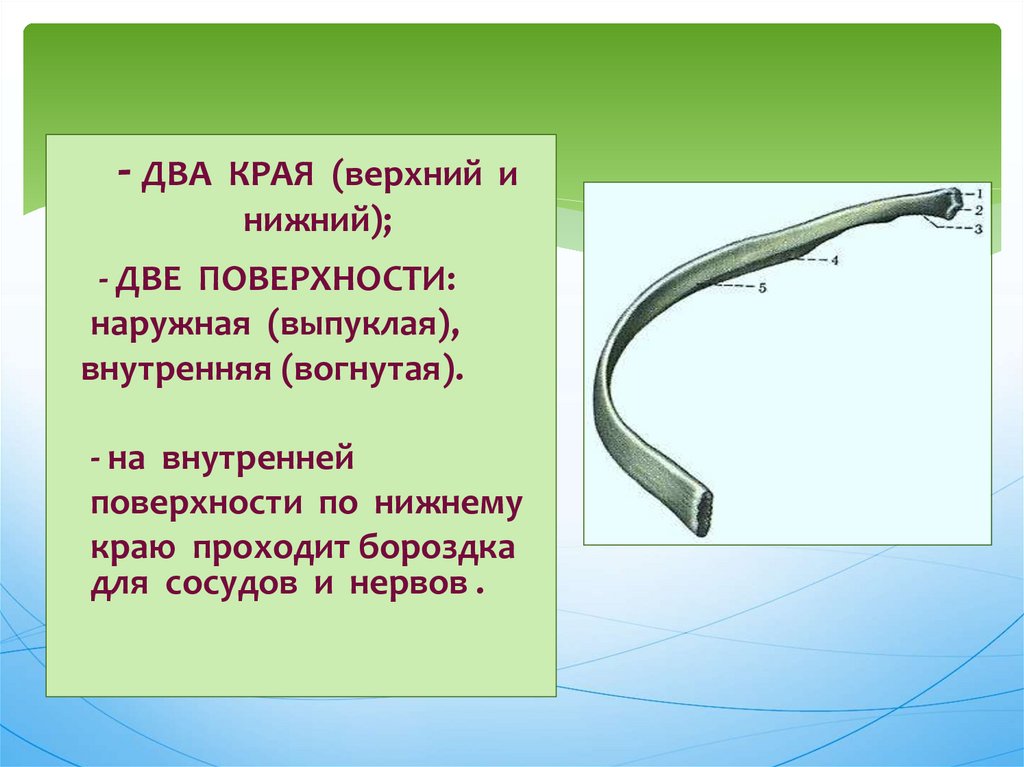 - ДВА КРАЯ (верхний и нижний);

- ДВЕ ПОВЕРХНОСТИ: наружная (выпуклая), внутренняя (вогнутая).

- на внутренней поверхности по нижнему краю проходит бороздка для сосудов и нервов .

1
2
3
4
5